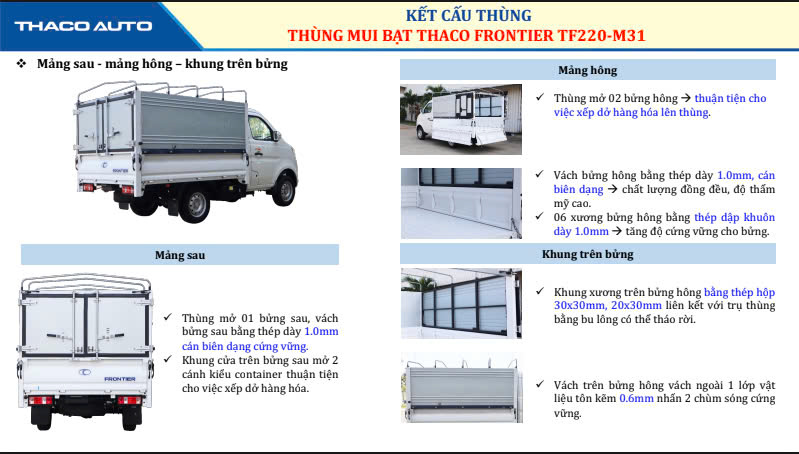 THACO AUTO

KẾT CẤU THÙNG
THÙNG MUI BẠT THACO FRONTIER TF220-M31

❖ Mảng sau - mảng hông – khung trên bửng

FRONTIER

Mảng sau

FRONTIER

✓ Thùng mở 01 bửng sau, vách bửng sau bằng thép dày 1.0mm cán biên dạng cứng vững.
✓ Khung cửa trên bửng sau mở 2 cánh kiểu container thuận tiện cho việc xếp dở hàng hóa.

Mảng hông

✓ Thùng mở 02 bửng hông → thuận tiện cho việc xếp dở hàng hóa lên thùng.

✓ Vách bửng hông bằng thép dày 1.0mm, cán biên dạng → chất lượng đồng đều, độ thẩm mỹ cao.
✓ 06 xương bửng hông bằng thép dập khuôn dày 1.0mm → tăng độ cứng vững cho bửng.

Khung trên bửng

✓ Khung xương trên bửng hông bằng thép hộp 30x30mm, 20x30mm liên kết với trụ thùng bằng bu lông có thể tháo rời.

✓ Vách trên bửng hông vách ngoài 1 lớp vật liệu tôn kẽm 0.6mm nhấn 2 chùm sóng cứng vững.